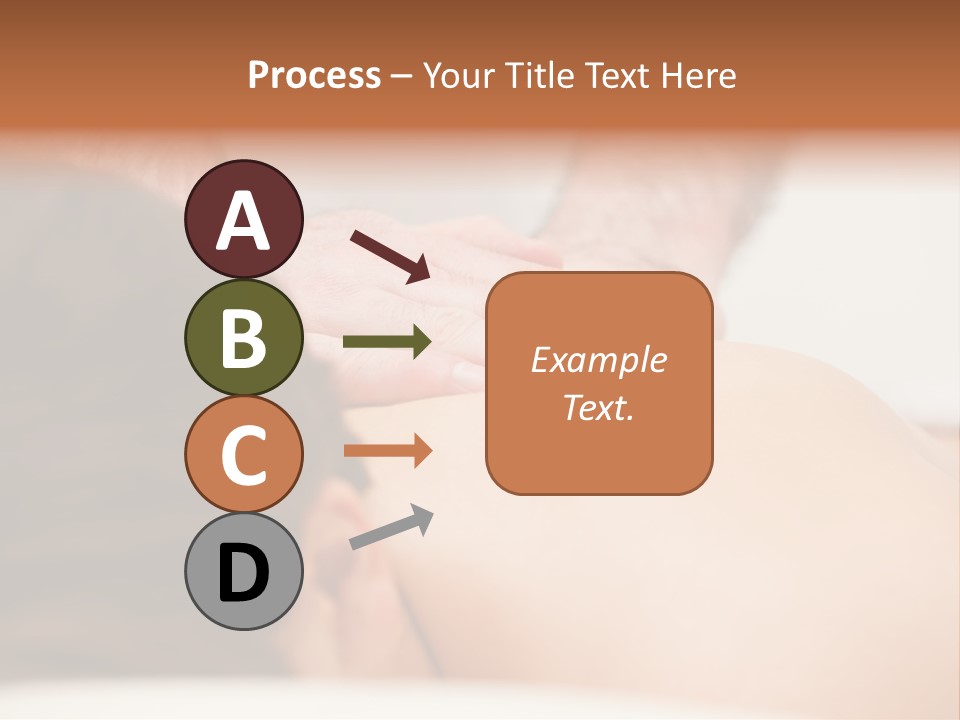 Process – Your Title Text Here

A

B

C

D

Example Text.